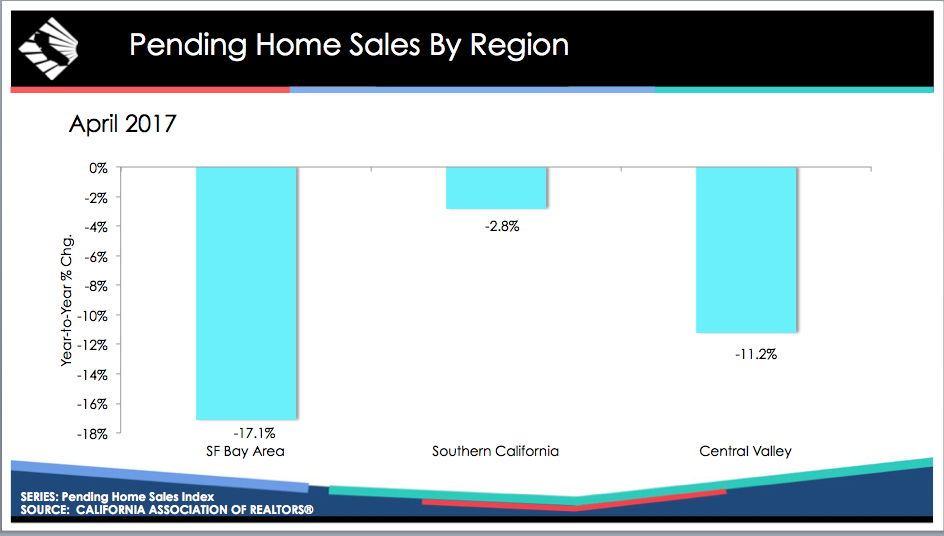 Pending Home Sales By Region

April 2017

Year-to-Year % Chg.

0%
-2%
-4%
-6%
-8%
-10%
-12%
-14%
-16%
-18%

-17.1%
-2.8%
-11.2%

SF Bay Area
Southern California
Central Valley

SERIES: Pending Home Sales Index
SOURCE: CALIFORNIA ASSOCIATION OF REALTORS®